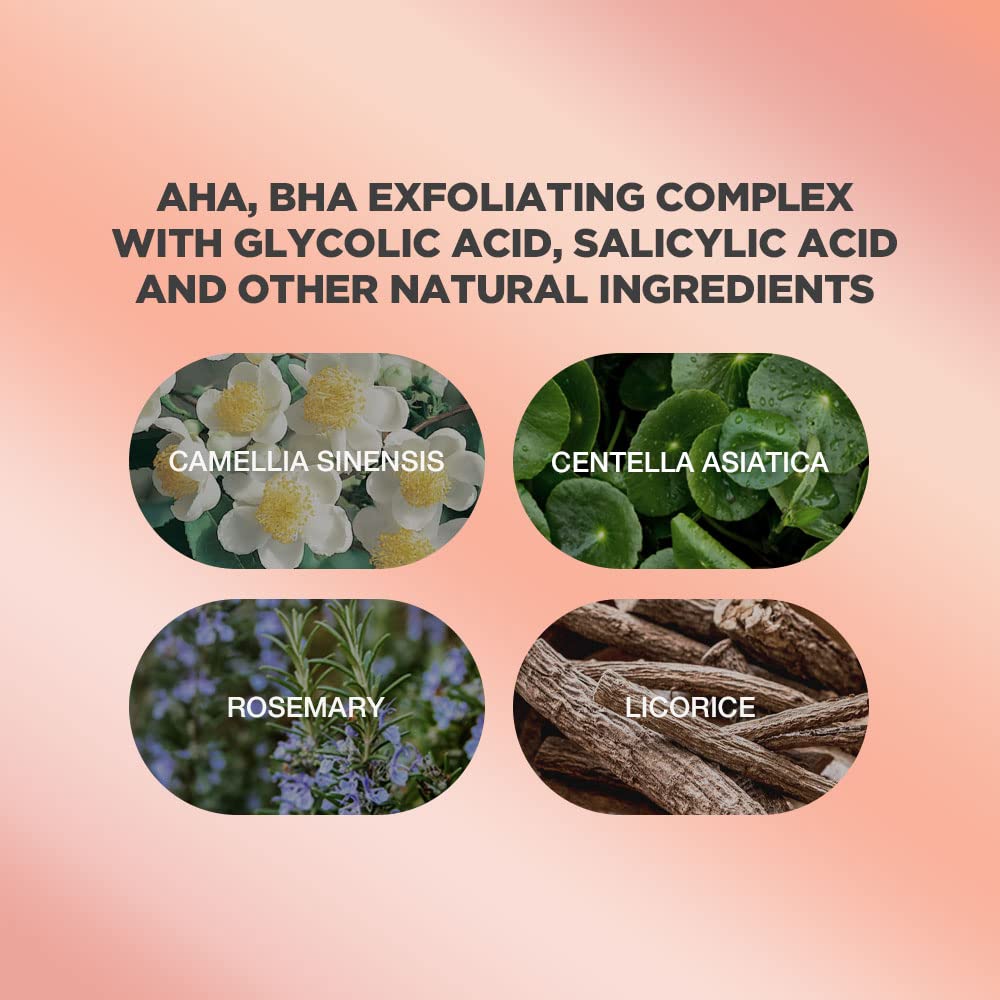 AHA, BHA EXFOLIATING COMPLEX WITH GLYCOLIC ACID, SALICYLIC ACID AND OTHER NATURAL INGREDIENTS

CAMELLIA SINENSIS

CENTELLA ASIATICA

ROSEMARY

LICORICE